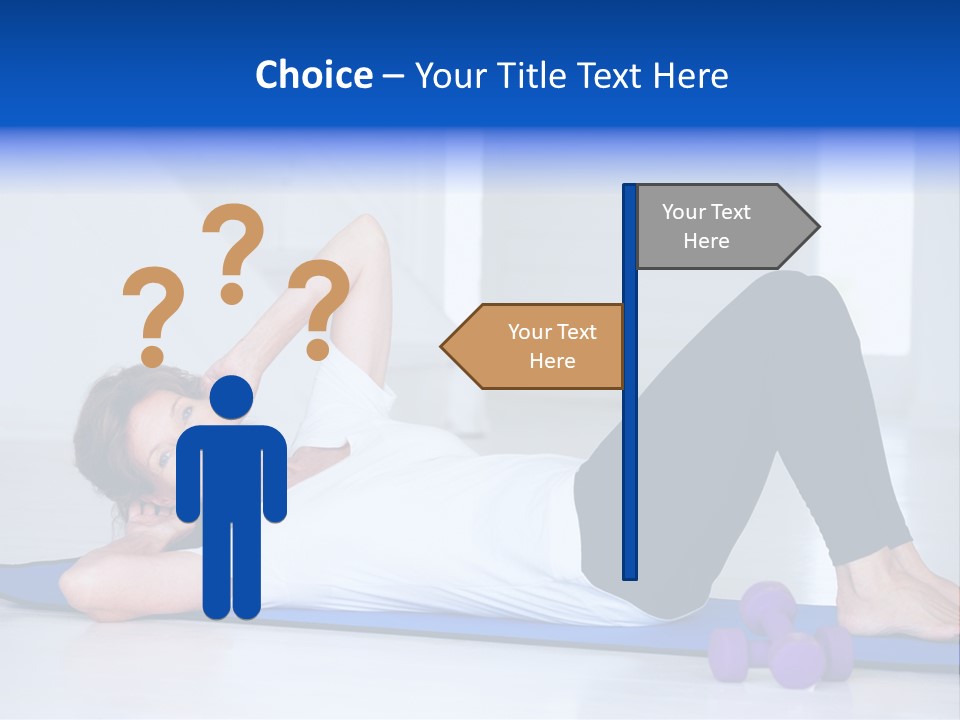 Choice – Your Title Text Here

? ? ?

Your Text Here

Your Text Here